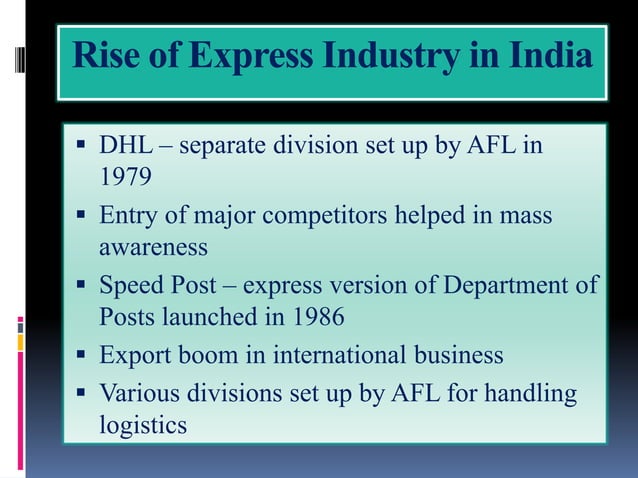 Rise of Express Industry in India

▪ DHL – separate division set up by AFL in 1979
▪ Entry of major competitors helped in mass awareness
▪ Speed Post – express version of Department of Posts launched in 1986
▪ Export boom in international business
▪ Various divisions set up by AFL for handling logistics